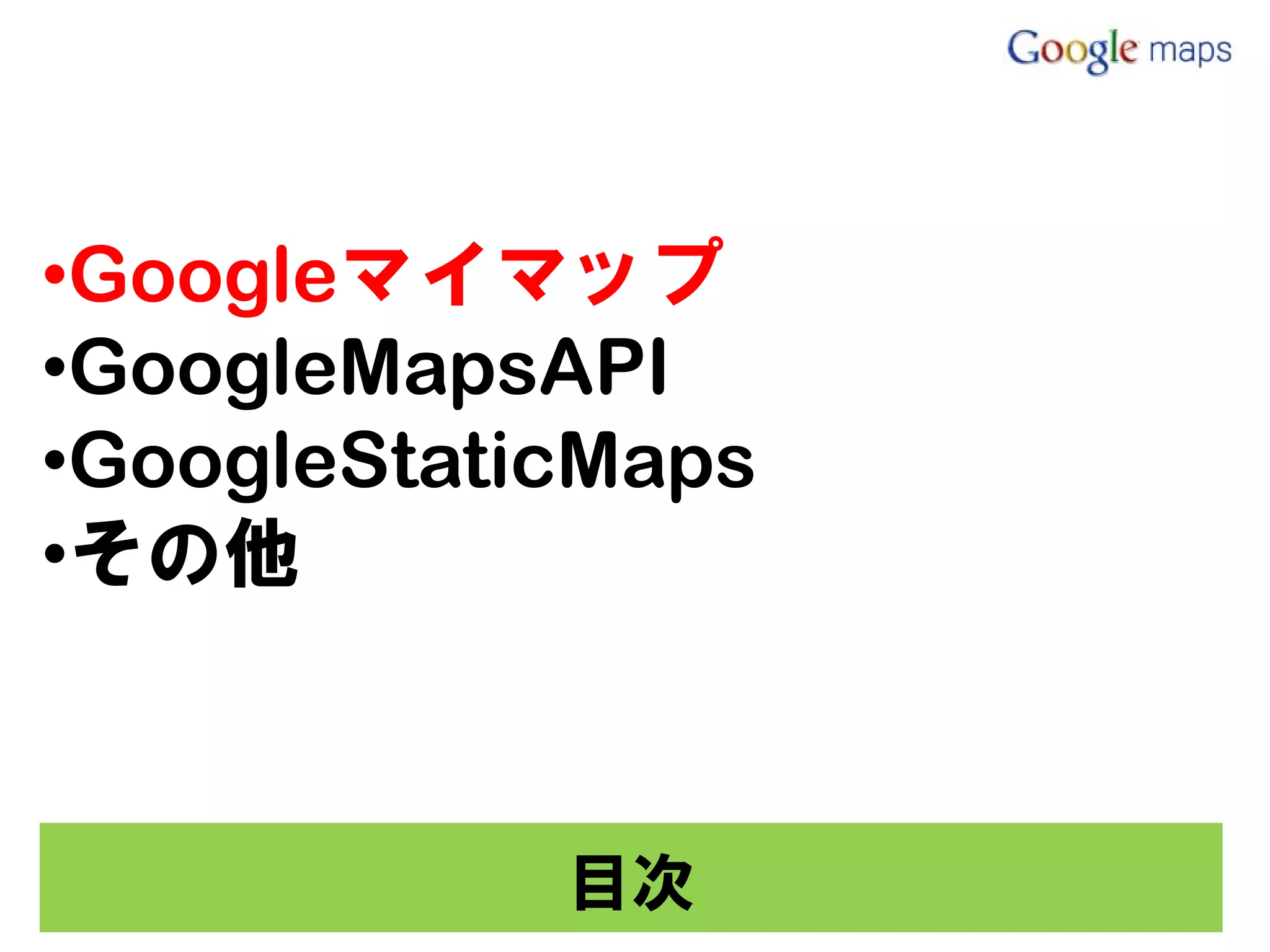 Google maps

•Googleマイマップ
•GoogleMapsAPI
•GoogleStaticMaps
•その他

目次